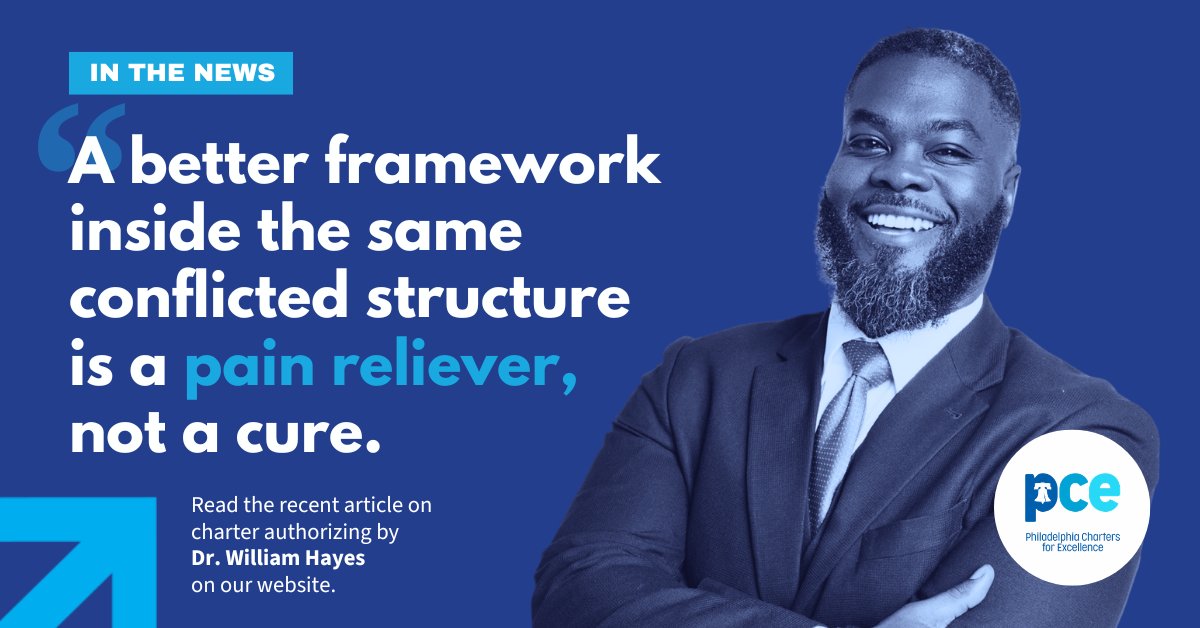 IN THE NEWS

“A better framework inside the same conflicted structure is a pain reliever, not a cure.

Read the recent article on charter authorizing by Dr. William Hayes on our website.

pce
Philadelphia Charters for Excellence